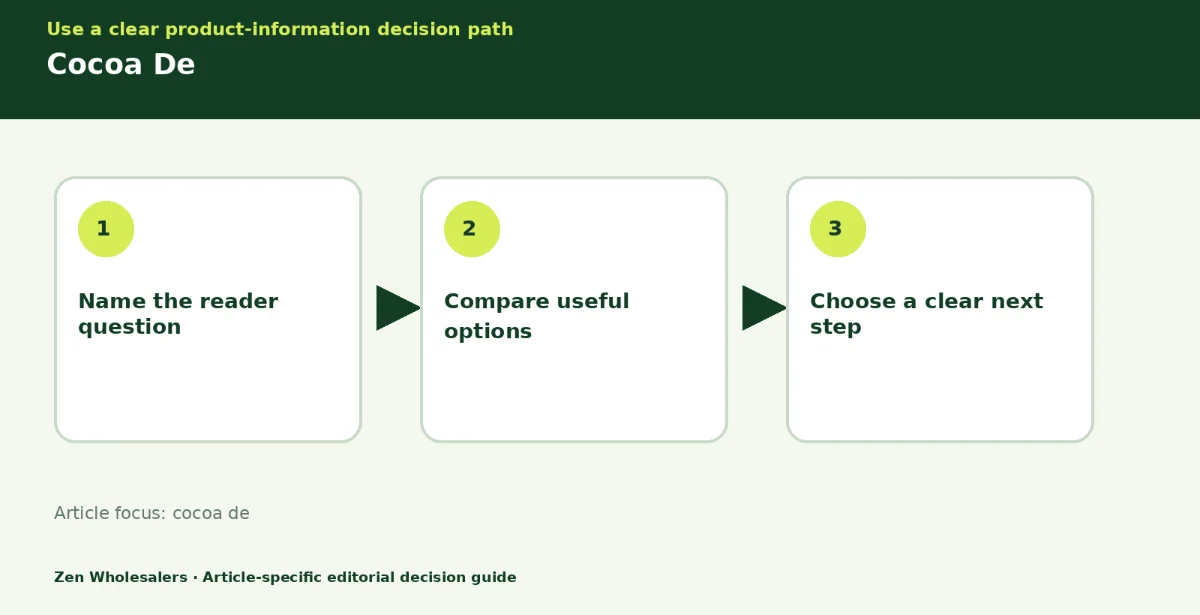 Use a clear product-information decision path

Cocoa De

1

Name the reader question

2

Compare useful options

3

Choose a clear next step

Article focus: cocoa de

Zen Wholesalers · Article-specific editorial decision guide